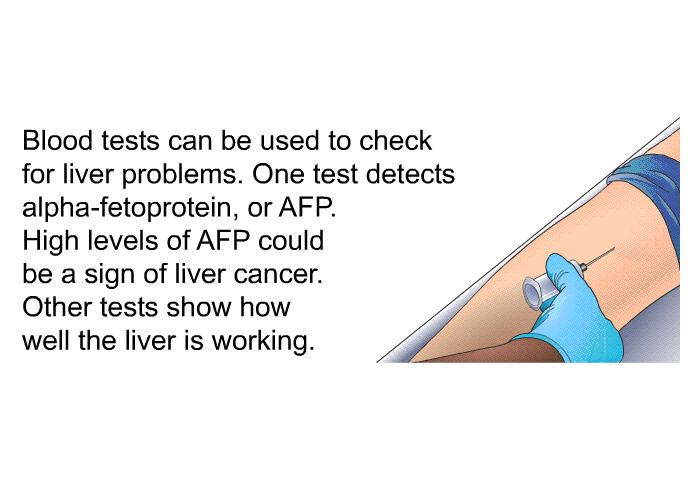 Blood tests can be used to check for liver problems. One test detects alpha-fetoprotein, or AFP. High levels of AFP could be a sign of liver cancer. Other tests show how well the liver is working.